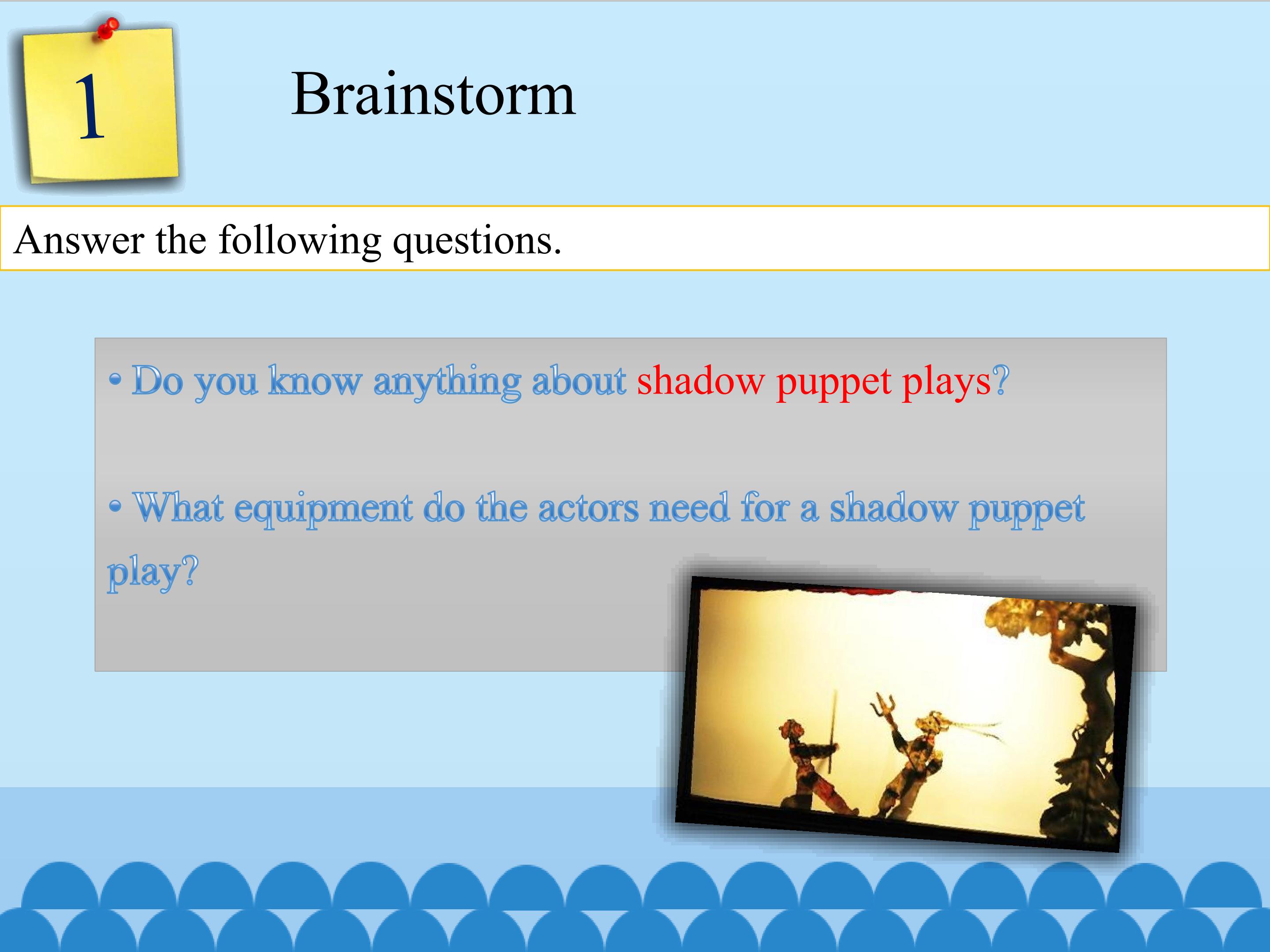 1

Brainstorm

Answer the following questions.

• Do you know anything about shadow puppet plays?

• What equipment do the actors need for a shadow puppet play?